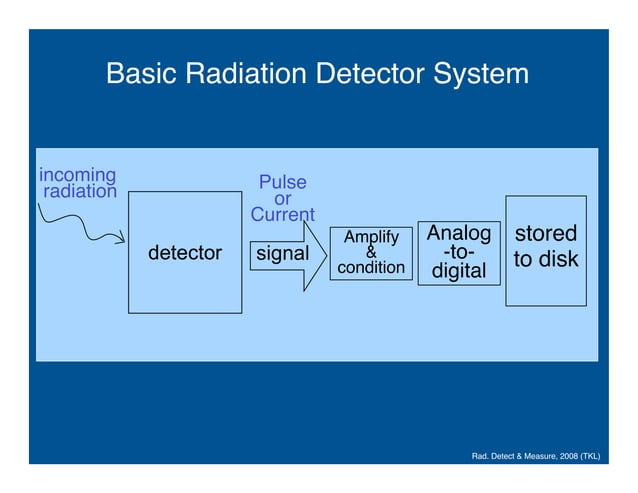 Basic Radiation Detector System

incoming radiation

detector

Pulse or Current

signal

Amplify & condition

Analog -to- digital

stored to disk

Rad. Detect & Measure, 2008 (TKL)